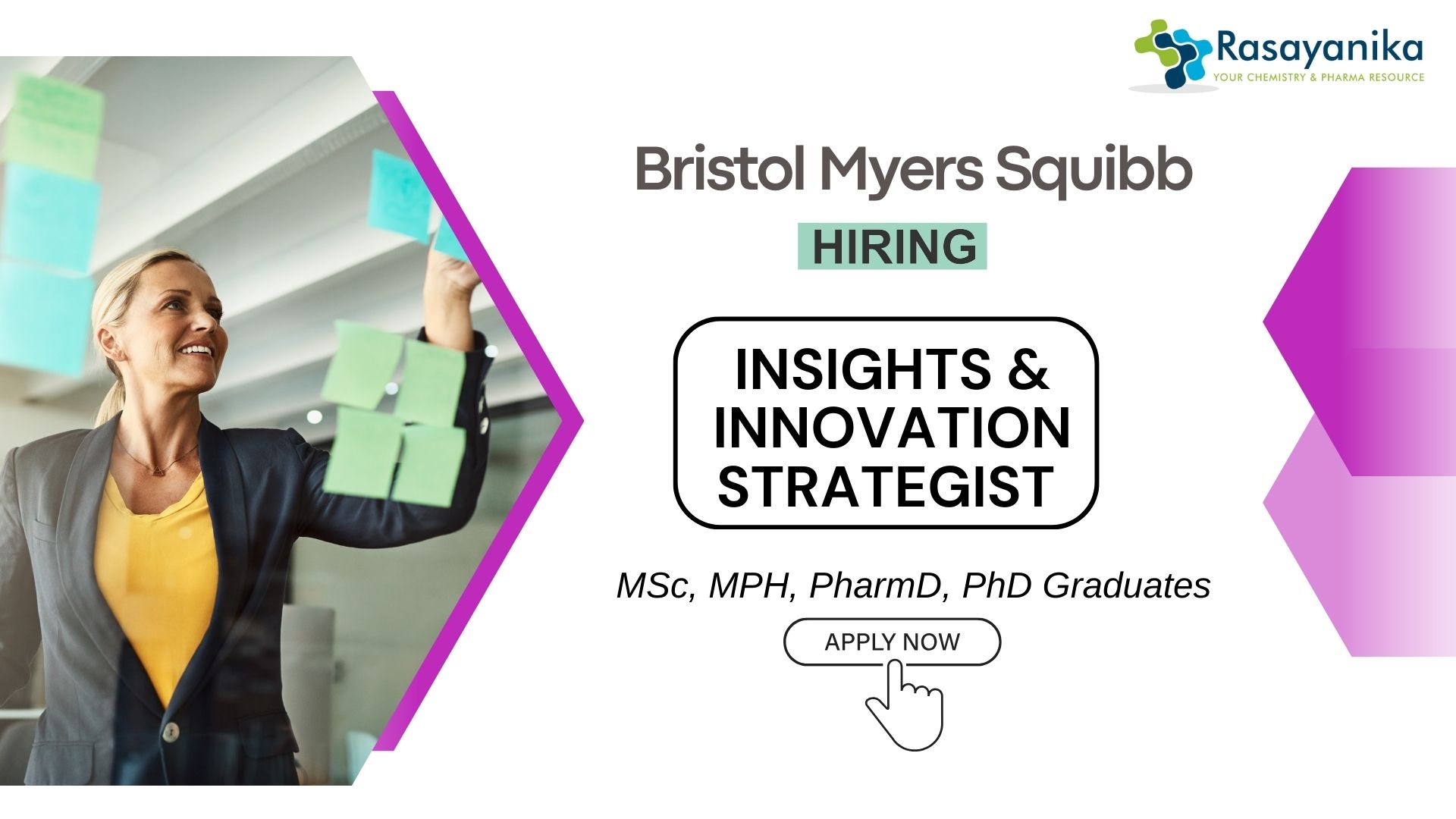 Rasayanika
YOUR CHEMISTRY & PHARMA RESOURCE

Bristol Myers Squibb

HIRING

INSIGHTS & INNOVATION STRATEGIST

MSc, MPH, PharmD, PhD Graduates

APPLY NOW